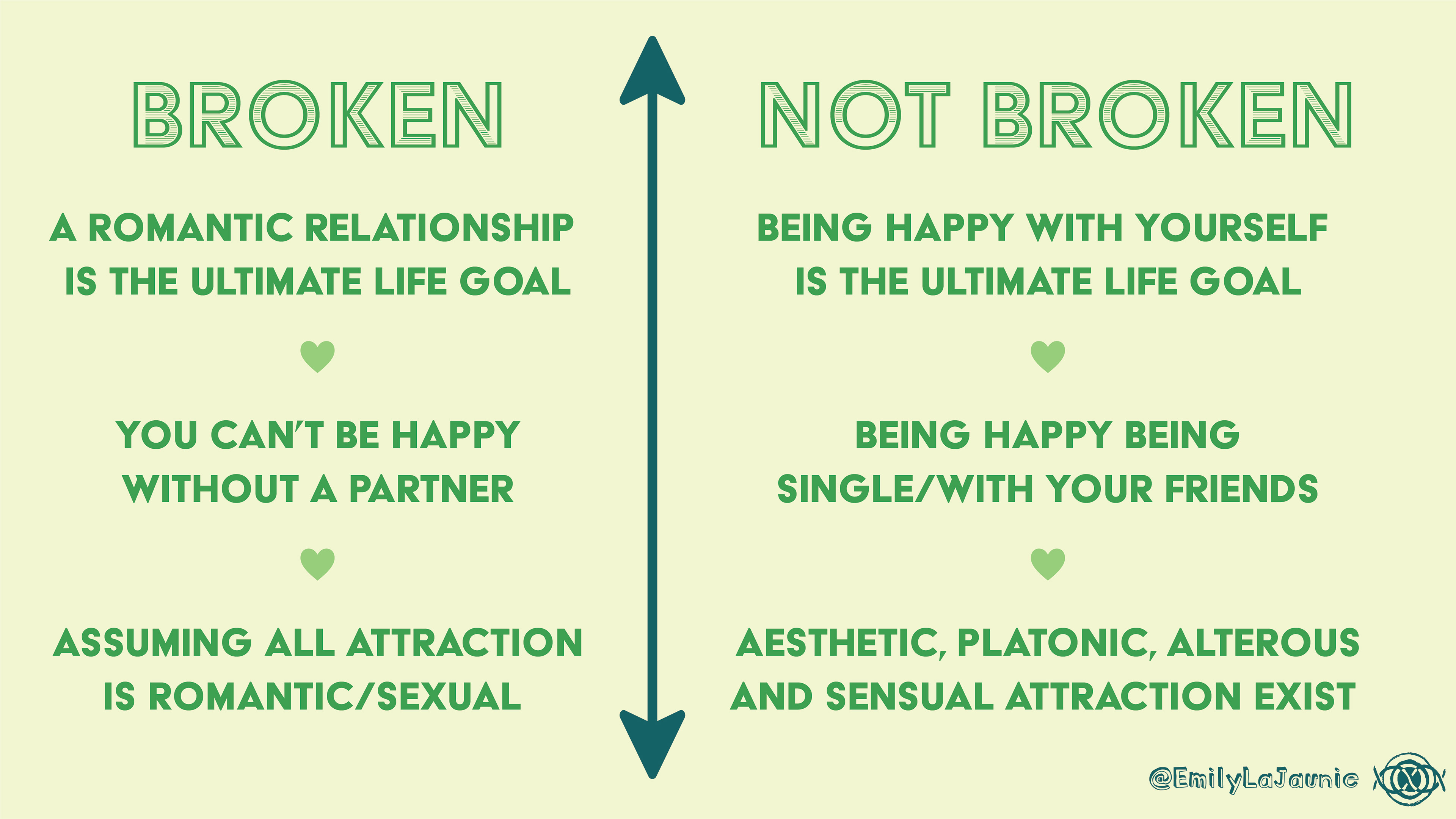 BROKEN

A ROMANTIC RELATIONSHIP IS THE ULTIMATE LIFE GOAL

YOU CAN'T BE HAPPY WITHOUT A PARTNER

ASSUMING ALL ATTRACTION IS ROMANTIC/SEXUAL

NOT BROKEN

BEING HAPPY WITH YOURSELF IS THE ULTIMATE LIFE GOAL

BEING HAPPY BEING SINGLE/WITH YOUR FRIENDS

AESTHETIC, PLATONIC, ALTEROUS AND SENSUAL ATTRACTION EXIST

@EmilyLaJaunie